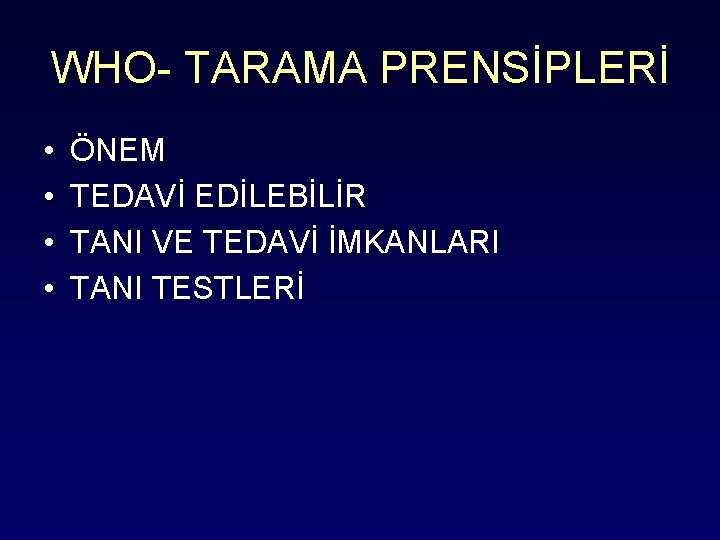 WHO- TARAMA PRENSİPLERİ

• ÖNEM
• TEDAVİ EDİLEBİLİR
• TANI VE TEDAVİ İMKANLARI
• TANI TESTLERİ